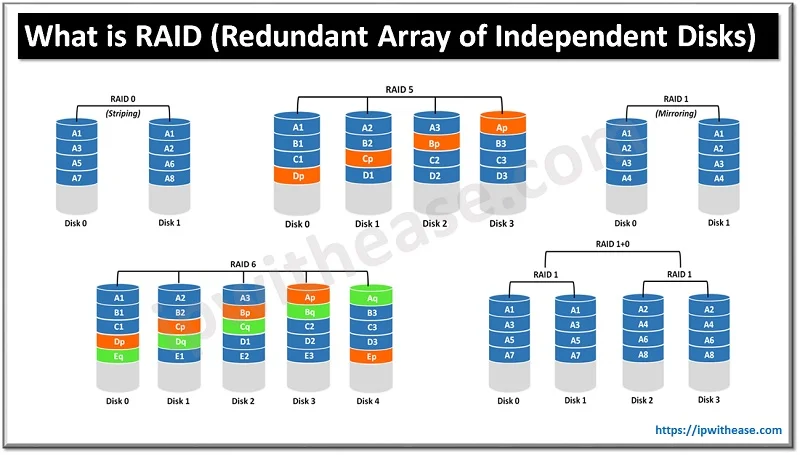 What is RAID (Redundant Array of Independent Disks)

RAID 0
(Striping)
A1
A3
A5
A7
Disk 0
A1
A2
A6
A8
Disk 1

RAID 5
A1
B1
C1
Dp
Disk 0
A2
B2
Cp
D1
Disk 1
A3
Bp
C2
D2
Disk 2
Ap
B3
C3
D3
Disk 3

RAID 1
(Mirroring)
A1
A2
A3
A4
Disk 0
A1
A2
A3
A4
Disk 1

RAID 6
A1
B1
C1
Dp
Eq
Disk 0
A2
B2
Cp
Dq
E1
Disk 1
A3
Bp
Cq
D1
E2
Disk 2
Ap
Bq
C2
D2
E3
Disk 3
Aq
B3
C3
D3
Ep
Disk 4

RAID 1+0
RAID 1
A1
A3
A5
A7
Disk 0
A1
A3
A5
A7
Disk 1
RAID 1
A2
A4
A6
A8
Disk 2
A2
A4
A6
A8
Disk 3

ipwithease.com

https://ipwithease.com